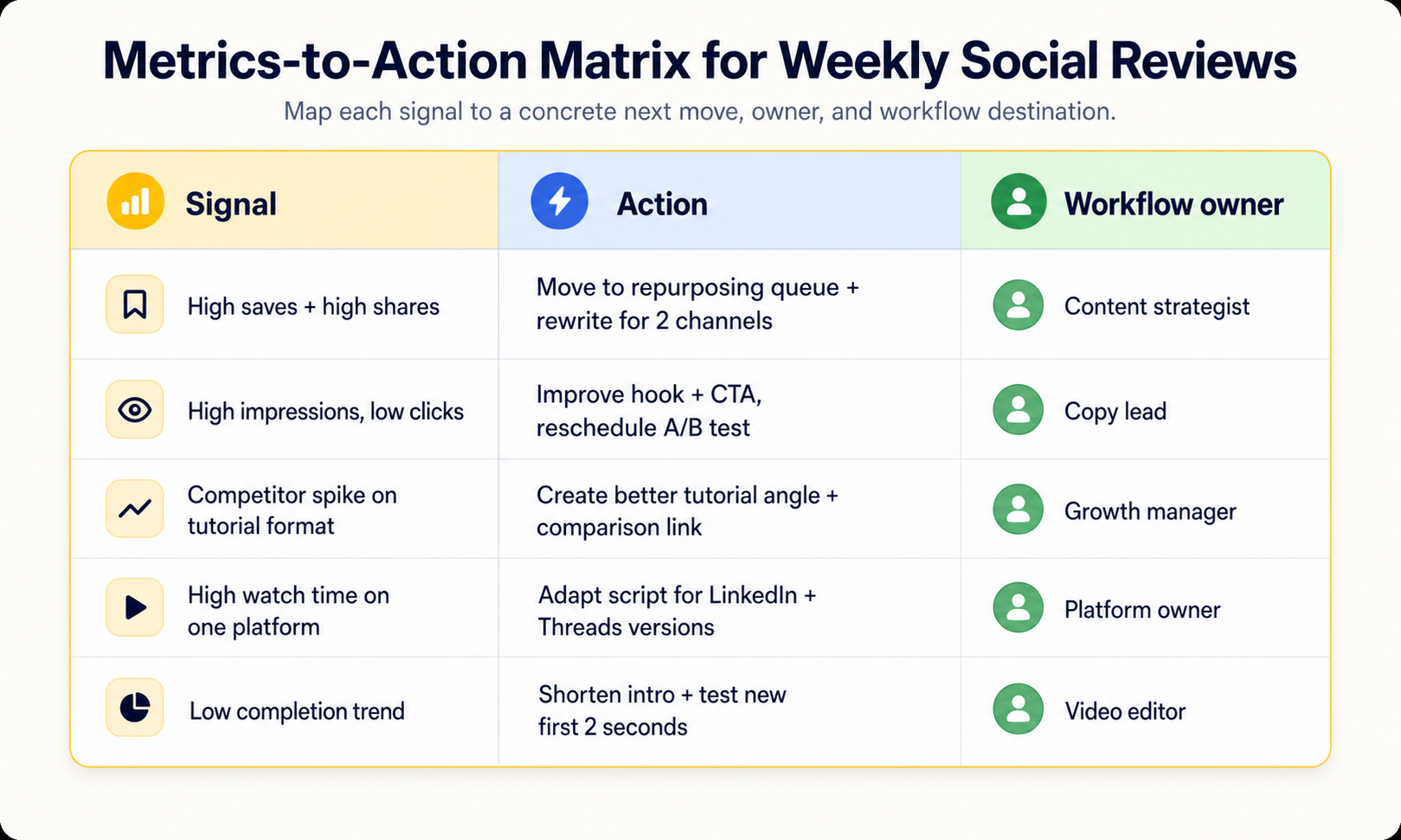 Metrics-to-Action Matrix for Weekly Social Reviews

Map each signal to a concrete next move, owner, and workflow destination.

| Signal | Action | Workflow owner |
|---|---|---|
| High saves + high shares | Move to repurposing queue + rewrite for 2 channels | Content strategist |
| High impressions, low clicks | Improve hook + CTA, reschedule A/B test | Copy lead |
| Competitor spike on tutorial format | Create better tutorial angle + comparison link | Growth manager |
| High watch time on one platform | Adapt script for LinkedIn + Threads versions | Platform owner |
| Low completion trend | Shorten intro + test new first 2 seconds | Video editor |